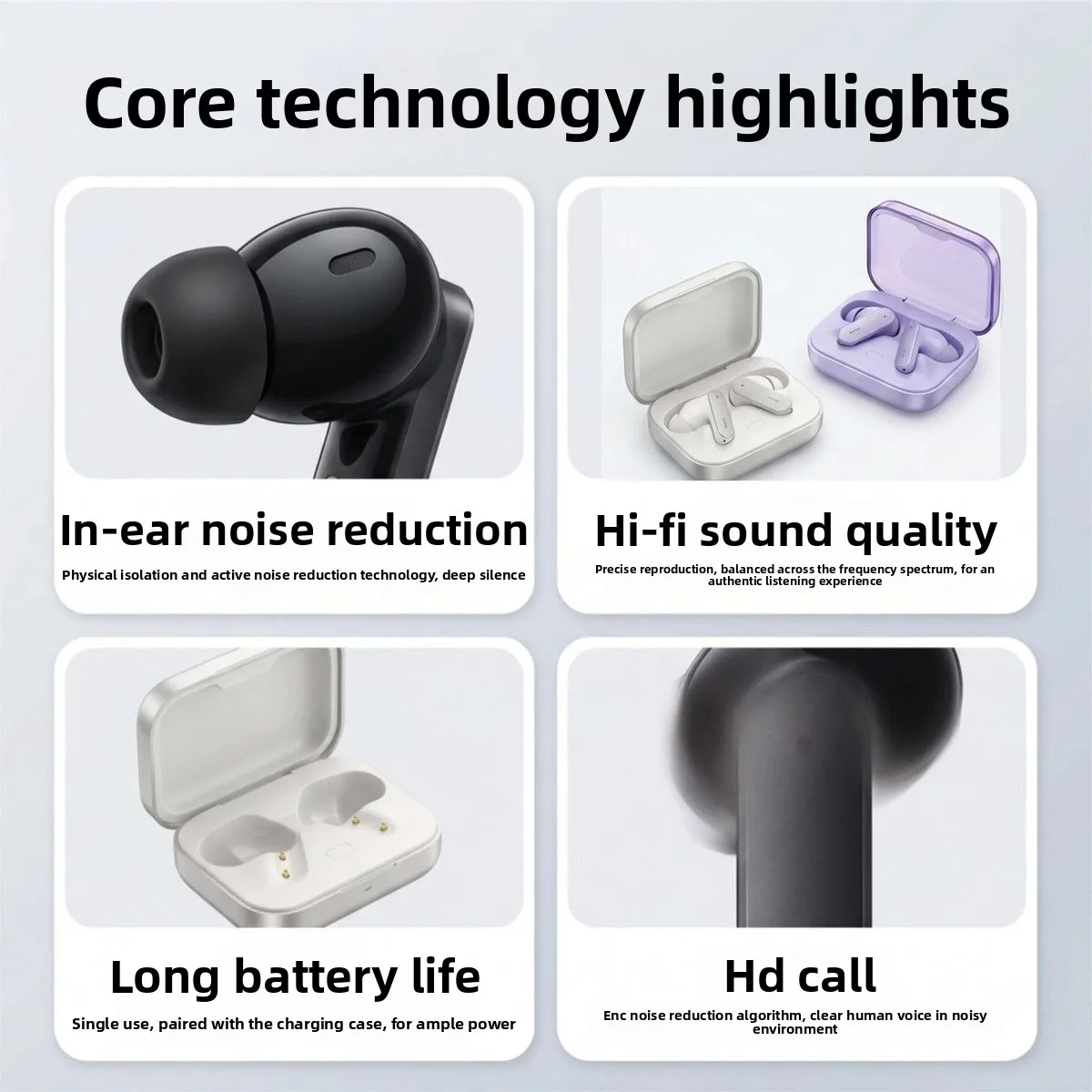 Core technology highlights

In-ear noise reduction

Physical isolation and active noise reduction technology, deep silence

Hi-fi sound quality

Precise reproduction, balanced across the frequency spectrum, for an authentic listening experience

Long battery life

Single use, paired with the charging case, for ample power

Hd call

Enc noise reduction algorithm, clear human voice in noisy environment